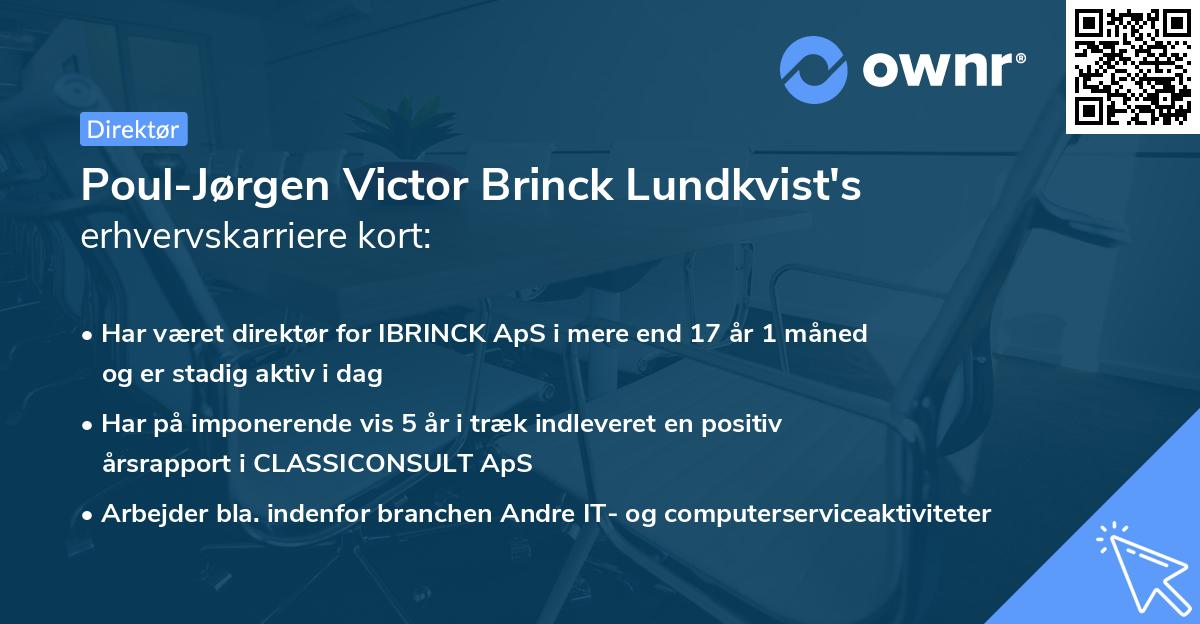 ownr®

Direktør

Poul-Jørgen Victor Brinck Lundkvist's erhvervskarriere kort:

• Har været direktør for IBRINCK ApS i mere end 17 år 1 måned og er stadig aktiv i dag

• Har på imponerende vis 5 år i træk indleveret en positiv årsrapport i CLASSICONSULT ApS

• Arbejder bla. indenfor branchen Andre IT- og computerserviceaktiviteter